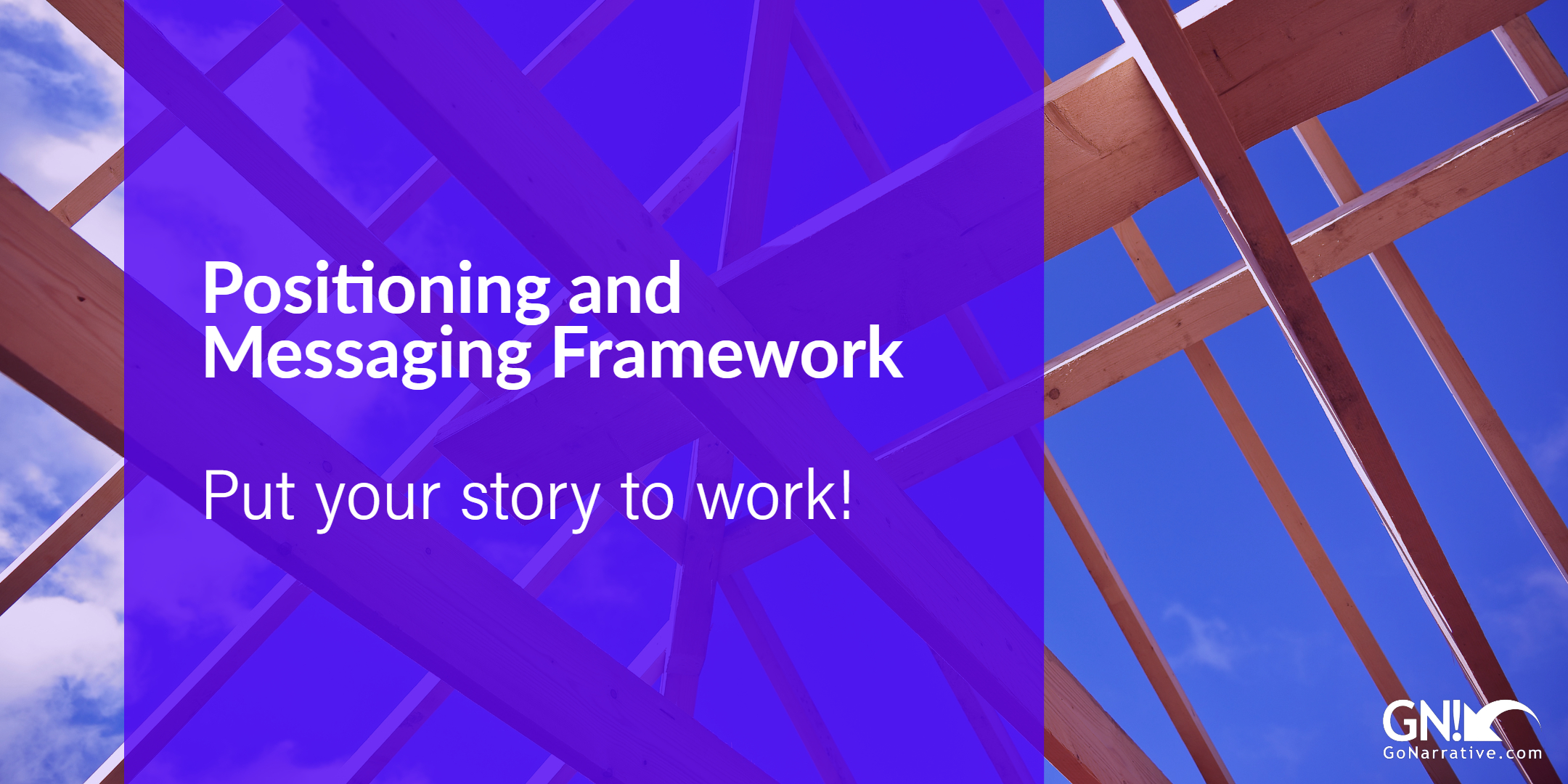 Positioning and Messaging Framework

Put your story to work!

GN!

GoNarrative.com